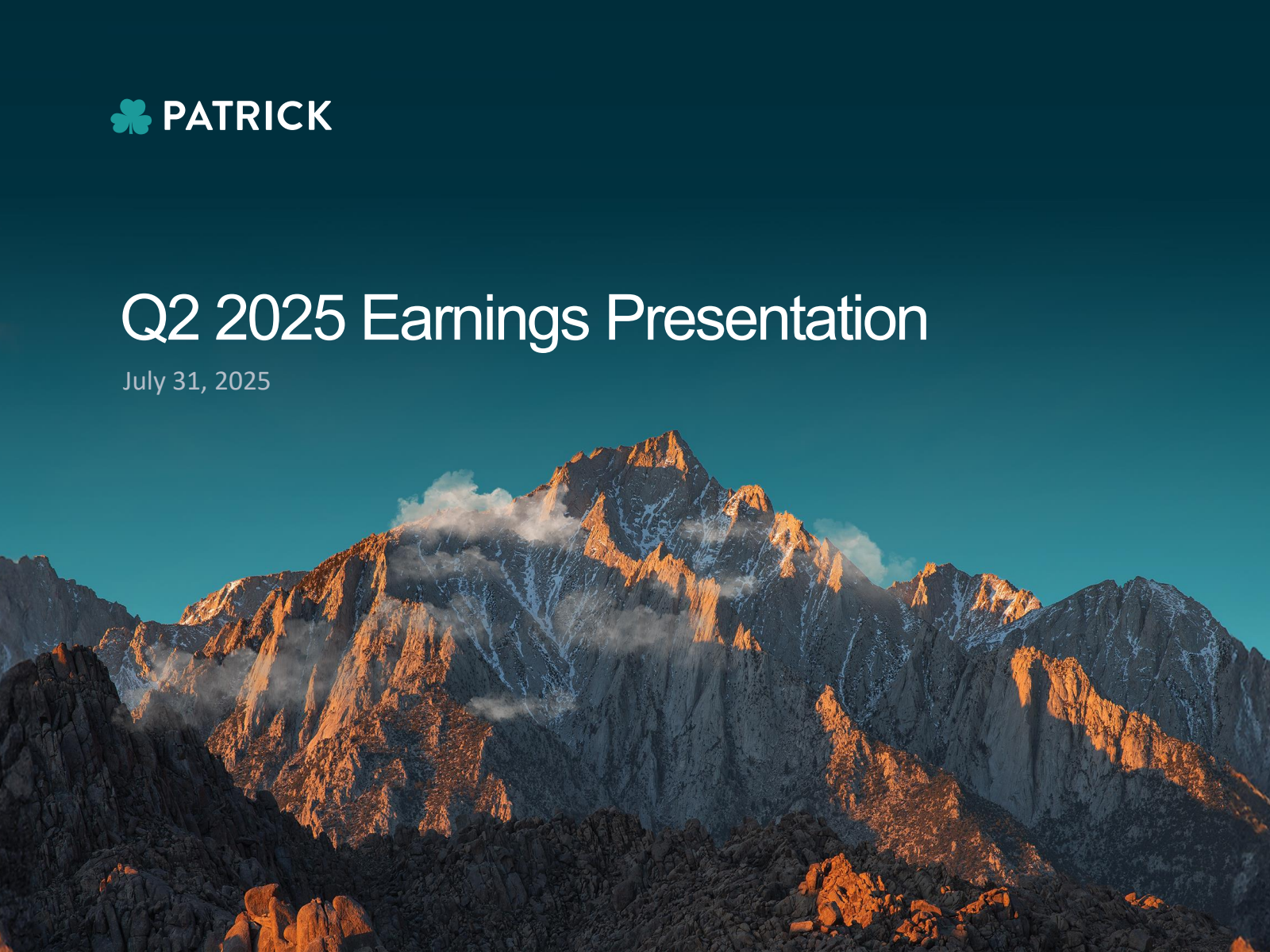 PATRICK

Q2 2025 Earnings Presentation

July 31, 2025